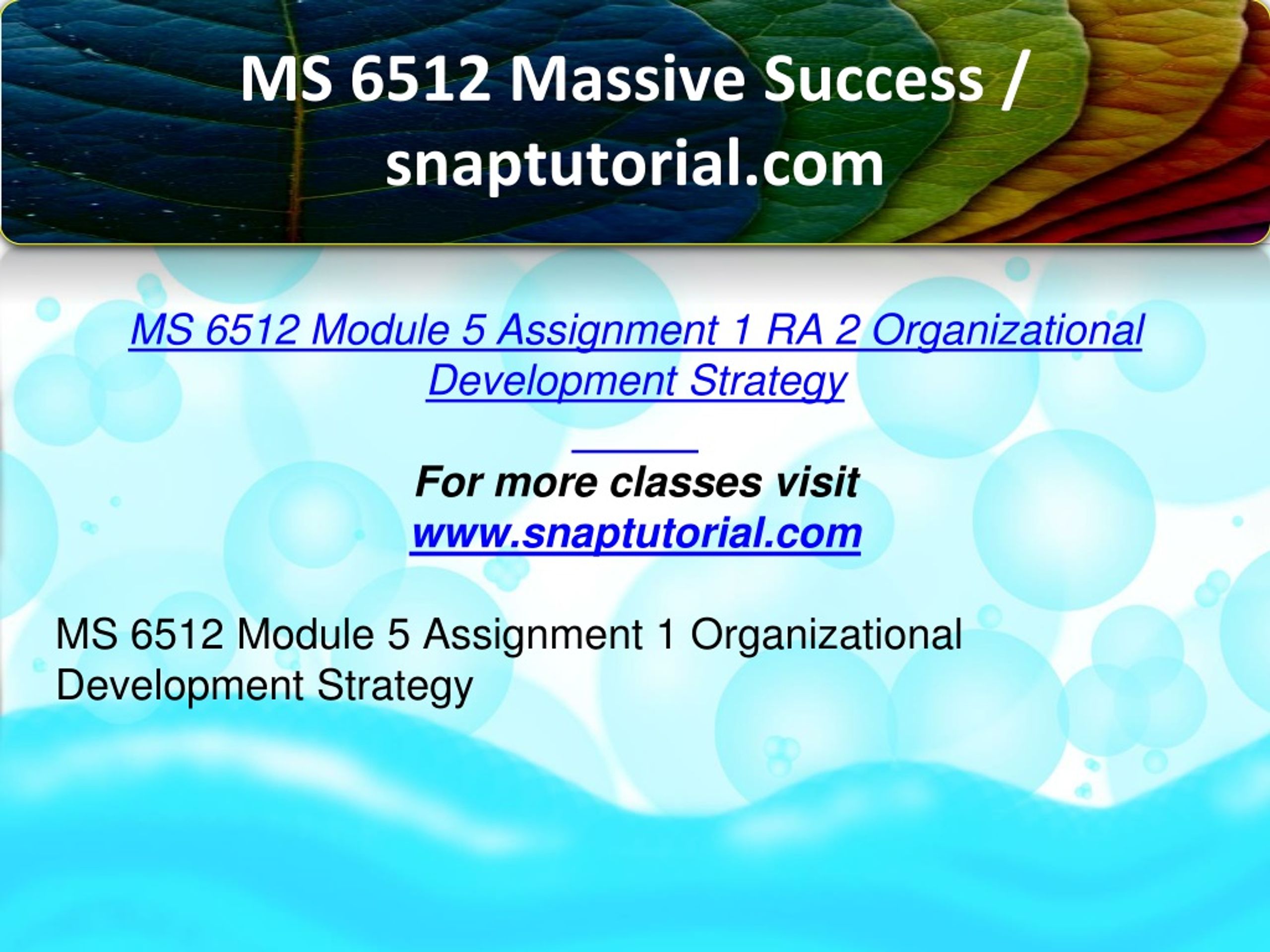 MS 6512 Massive Success / snaptutorial.com

MS 6512 Module 5 Assignment 1 RA 2 Organizational Development Strategy

For more classes visit
www.snaptutorial.com

MS 6512 Module 5 Assignment 1 Organizational Development Strategy